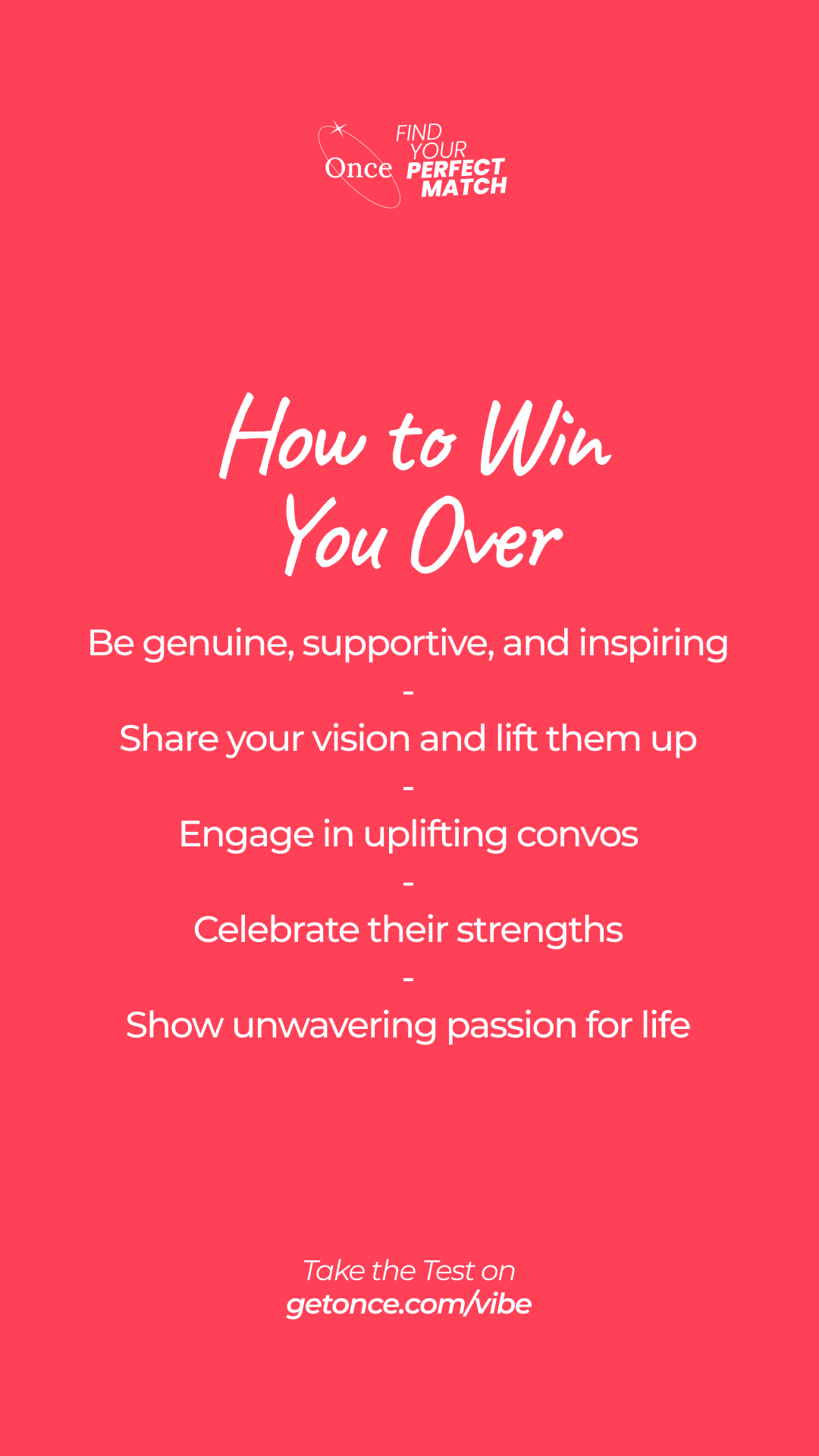 Once FIND YOUR PERFECT MATCH

How to Win You Over

Be genuine, supportive, and inspiring
-
Share your vision and lift them up
-
Engage in uplifting convos
-
Celebrate their strengths
-
Show unwavering passion for life

Take the Test on
getonce.com/vibe